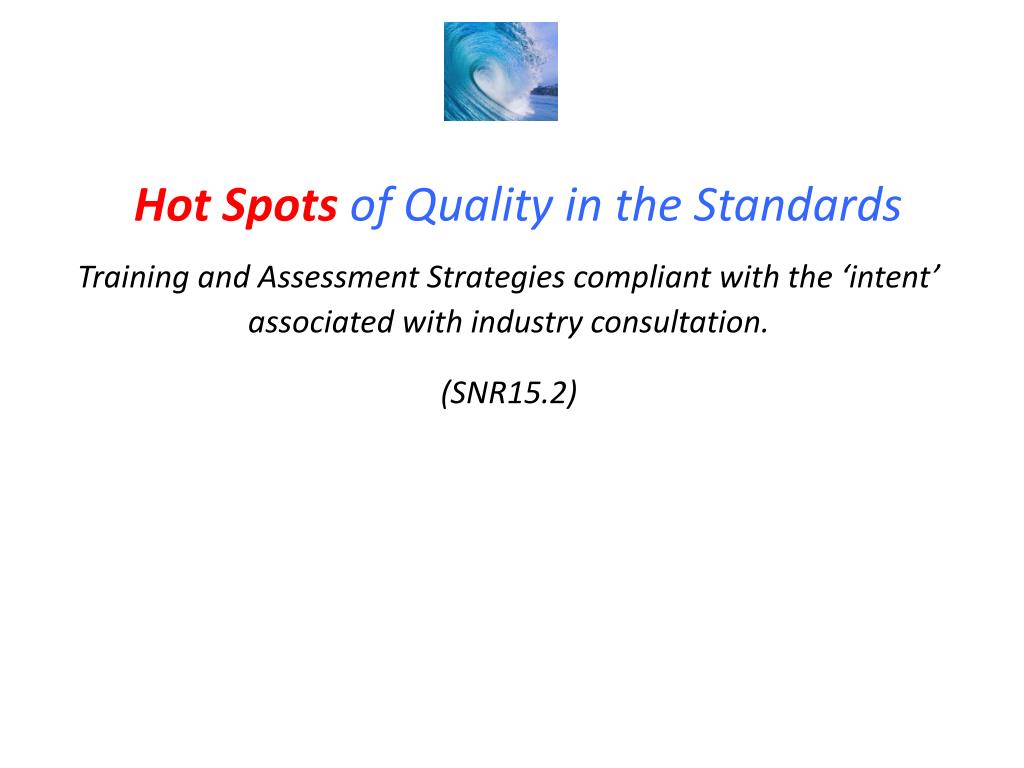 Hot Spots of Quality in the Standards

Training and Assessment Strategies compliant with the ‘intent’ associated with industry consultation.

(SNR15.2)